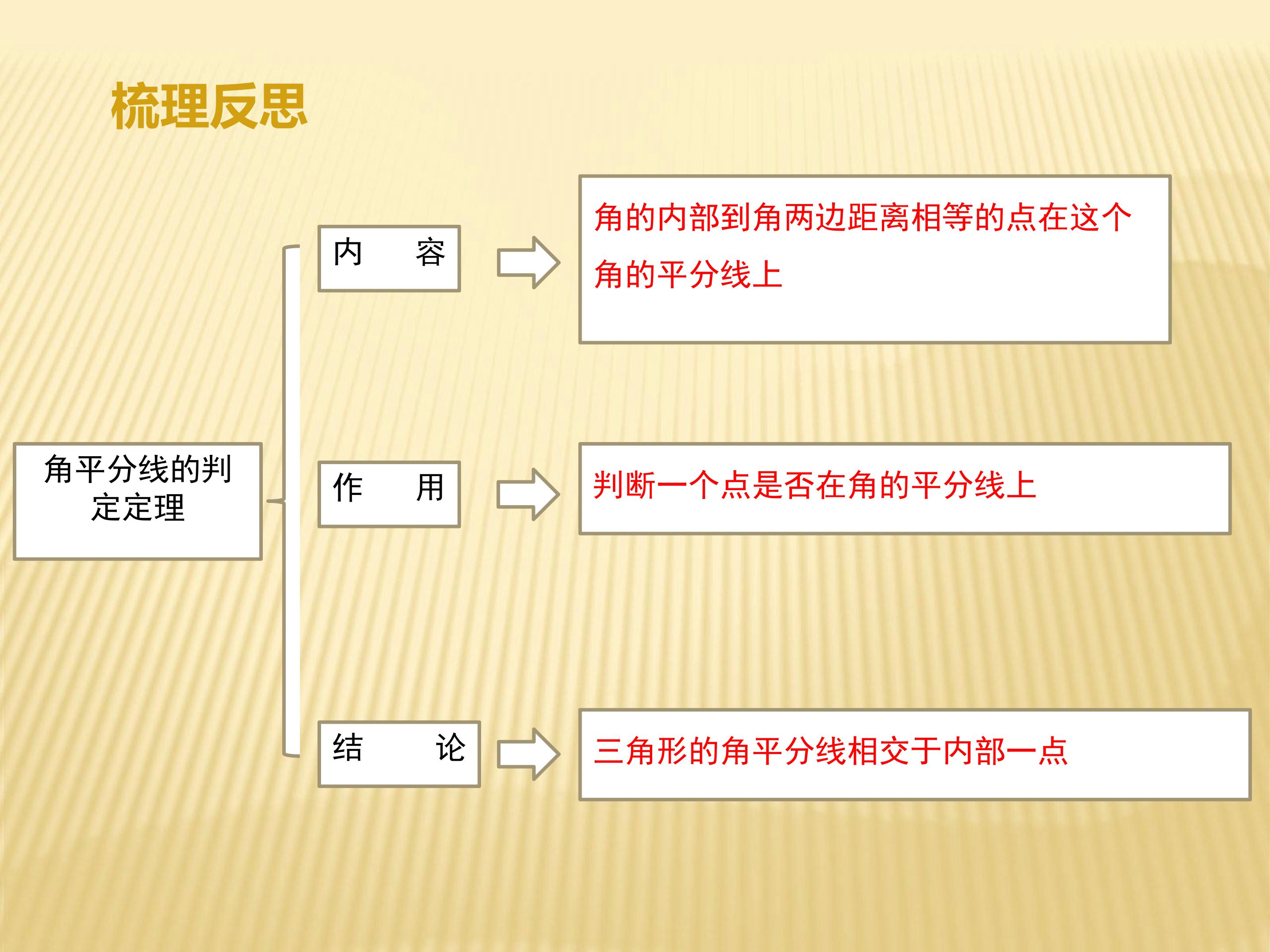 梳理反思

角平分线的判定定理

内 容

角的内部到角两边距离相等的点在这个角的平分线上

作 用

判断一个点是否在角的平分线上

结 论

三角形的角平分线相交于内部一点